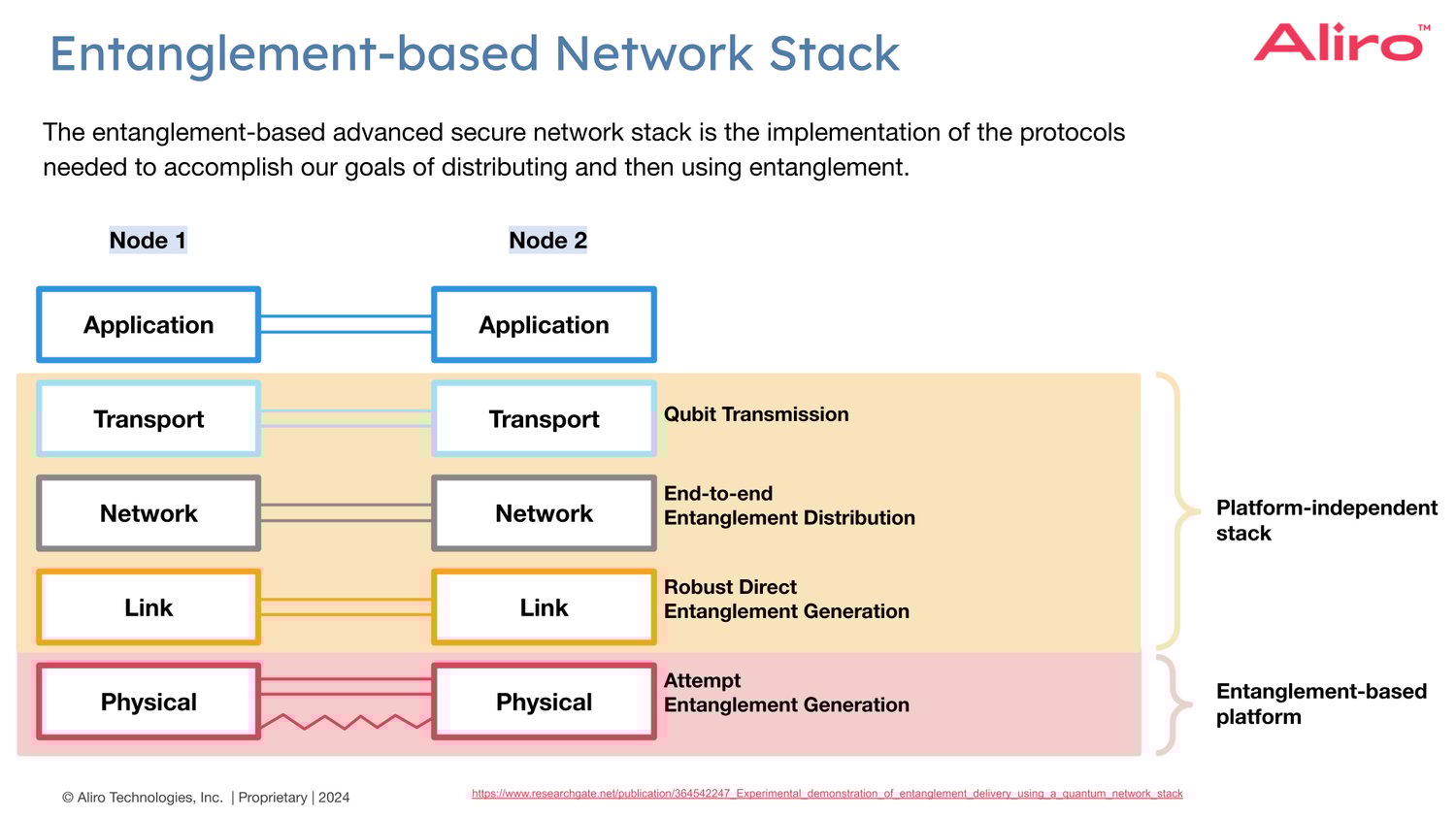 Entanglement-based Network Stack

Aliro™

The entanglement-based advanced secure network stack is the implementation of the protocols needed to accomplish our goals of distributing and then using entanglement.

Node 1

Node 2

Application

Application

Transport

Transport

Qubit Transmission

Network

Network

End-to-end
Entanglement Distribution

Link

Link

Robust Direct
Entanglement Generation

Physical

Physical

Attempt
Entanglement Generation

Platform-independent stack

Entanglement-based platform

© Aliro Technologies, Inc. | Proprietary | 2024

https://www.researchgate.net/publication/364542247_Experimental_demonstration_of_entanglement_delivery_using_a_quantum_network_stack